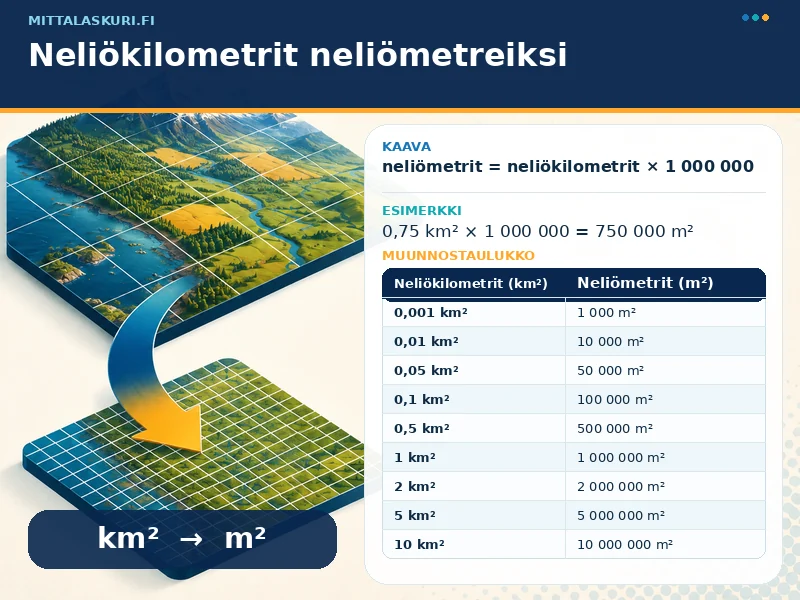 MITTALASKURI.FI

Neliökilometrit neliömetreiksi

KAAVA
neliömetrit = neliökilometrit × 1 000 000

ESIMERKKI
0,75 km² × 1 000 000 = 750 000 m²

MUUNNOSTAULUKKO

| Neliökilometrit (km²) | Neliömetrit (m²) |
|---|---|
| 0,001 km² | 1 000 m² |
| 0,01 km² | 10 000 m² |
| 0,05 km² | 50 000 m² |
| 0,1 km² | 100 000 m² |
| 0,5 km² | 500 000 m² |
| 1 km² | 1 000 000 m² |
| 2 km² | 2 000 000 m² |
| 5 km² | 5 000 000 m² |
| 10 km² | 10 000 000 m² |

km² → m²